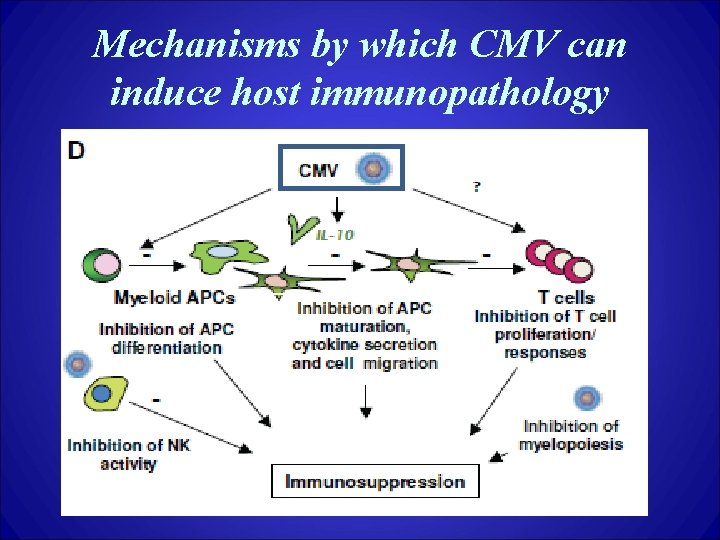 Mechanisms by which CMV can induce host immunopathology

D

CMV

?

IL-10

-

-

-

Myeloid APCs

Inhibition of APC differentiation

Inhibition of APC maturation, cytokine secretion and cell migration

T cells

Inhibition of T cell proliferation/ responses

-

Inhibition of NK activity

Inhibition of myelopoiesis

Immunosuppression